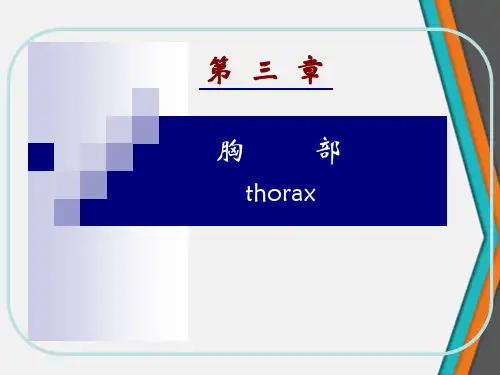 第 三 章

胸 部

thorax